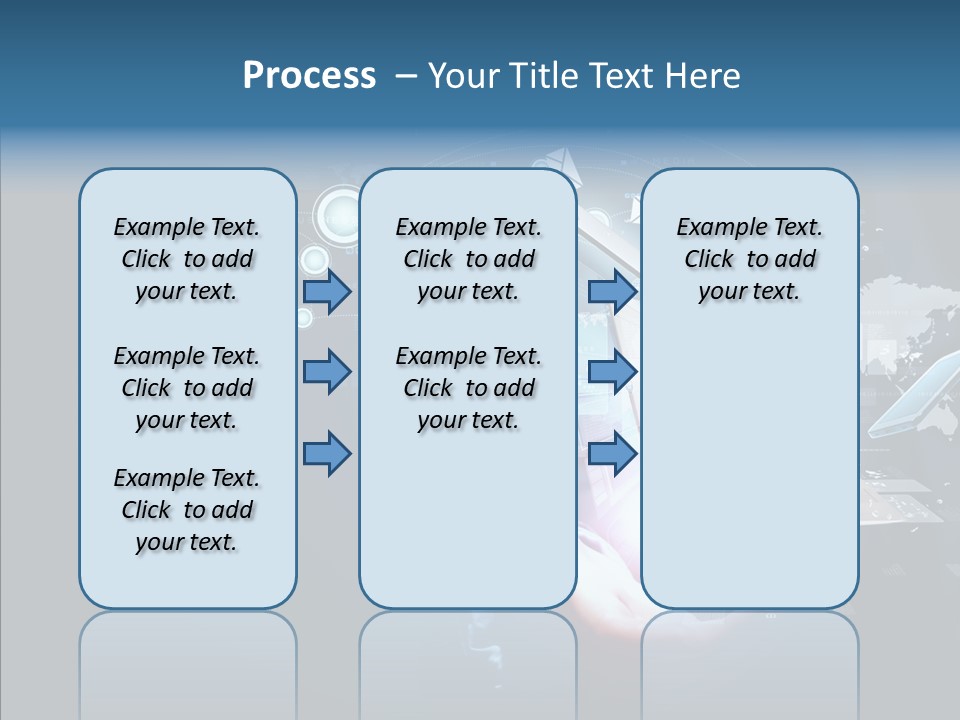 Process – Your Title Text Here

Example Text. Click to add your text.

Example Text. Click to add your text.

Example Text. Click to add your text.

Example Text. Click to add your text.

Example Text. Click to add your text.

Example Text. Click to add your text.